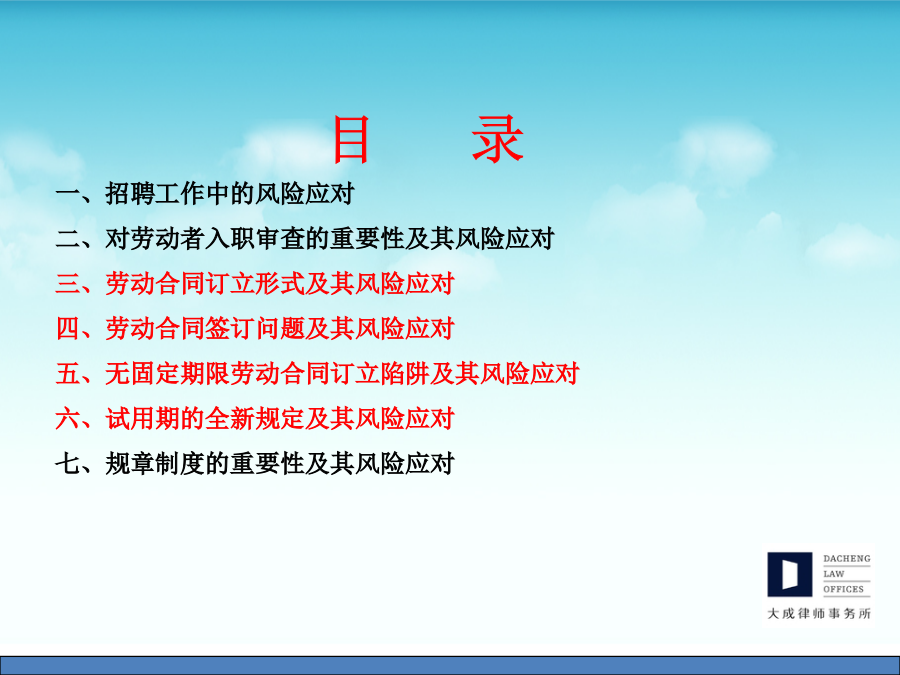 目　录

一、招聘工作中的风险应对

二、对劳动者入职审查的重要性及其风险应对

三、劳动合同订立形式及其风险应对

四、劳动合同签订问题及其风险应对

五、无固定期限劳动合同订立陷阱及其风险应对

六、试用期的全新规定及其风险应对

七、规章制度的重要性及其风险应对

DACHENG LAW OFFICES
大成律师事务所